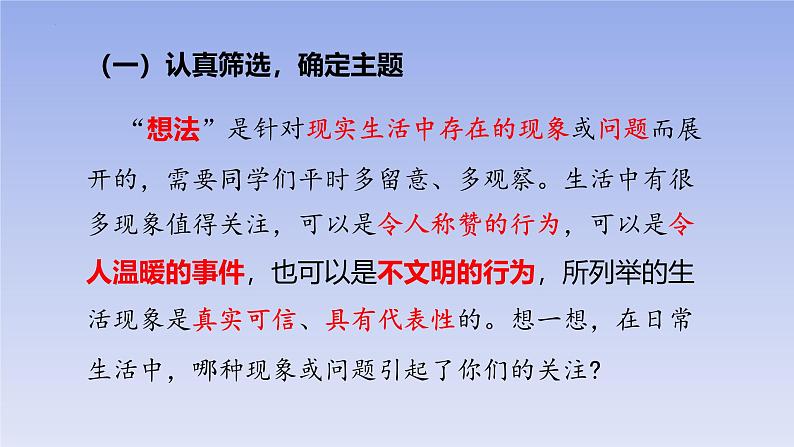 （一）认真筛选，确定主题

“想法”是针对现实生活中存在的现象或问题而展开的，需要同学们平时多留意、多观察。生活中有很多现象值得关注，可以是令人称赞的行为，可以是令人温暖的事件，也可以是不文明的行为，所列举的生活现象是真实可信、具有代表性的。想一想，在日常生活中，哪种现象或问题引起了你们的关注？